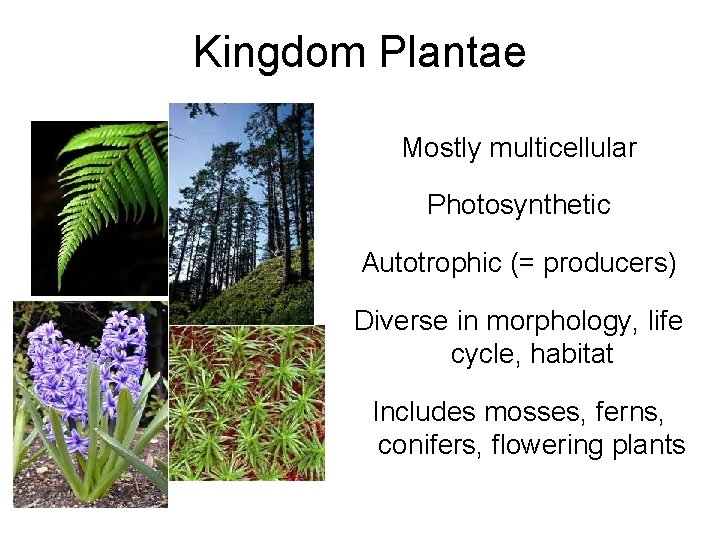 Kingdom Plantae

Mostly multicellular

Photosynthetic

Autotrophic (= producers)

Diverse in morphology, life cycle, habitat

Includes mosses, ferns, conifers, flowering plants